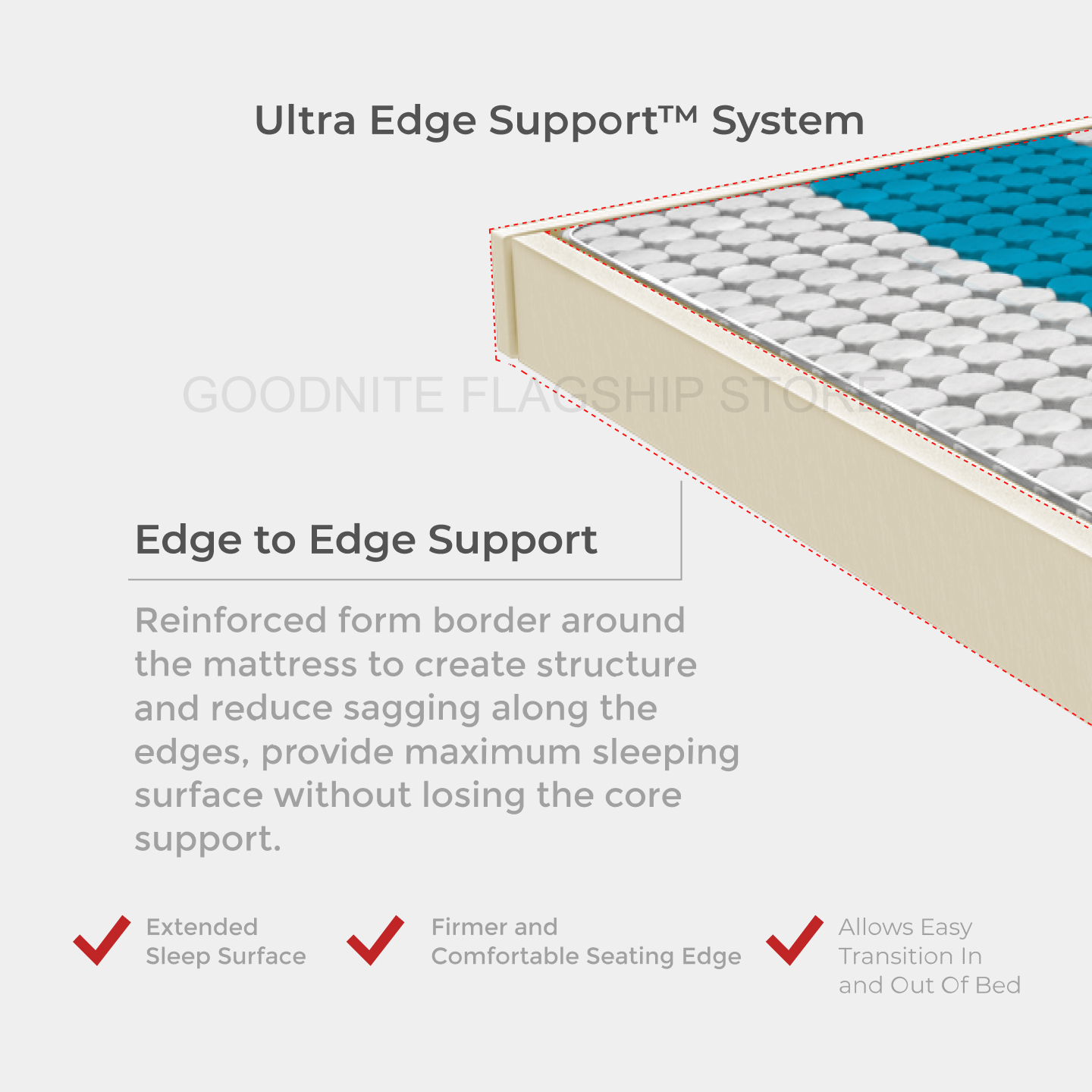 Ultra Edge Support™ System

GOODNITE FLAGSHIP STORE

Edge to Edge Support

Reinforced form border around the mattress to create structure and reduce sagging along the edges, provide maximum sleeping surface without losing the core support.

Extended Sleep Surface

Firmer and Comfortable Seating Edge

Allows Easy Transition In and Out Of Bed